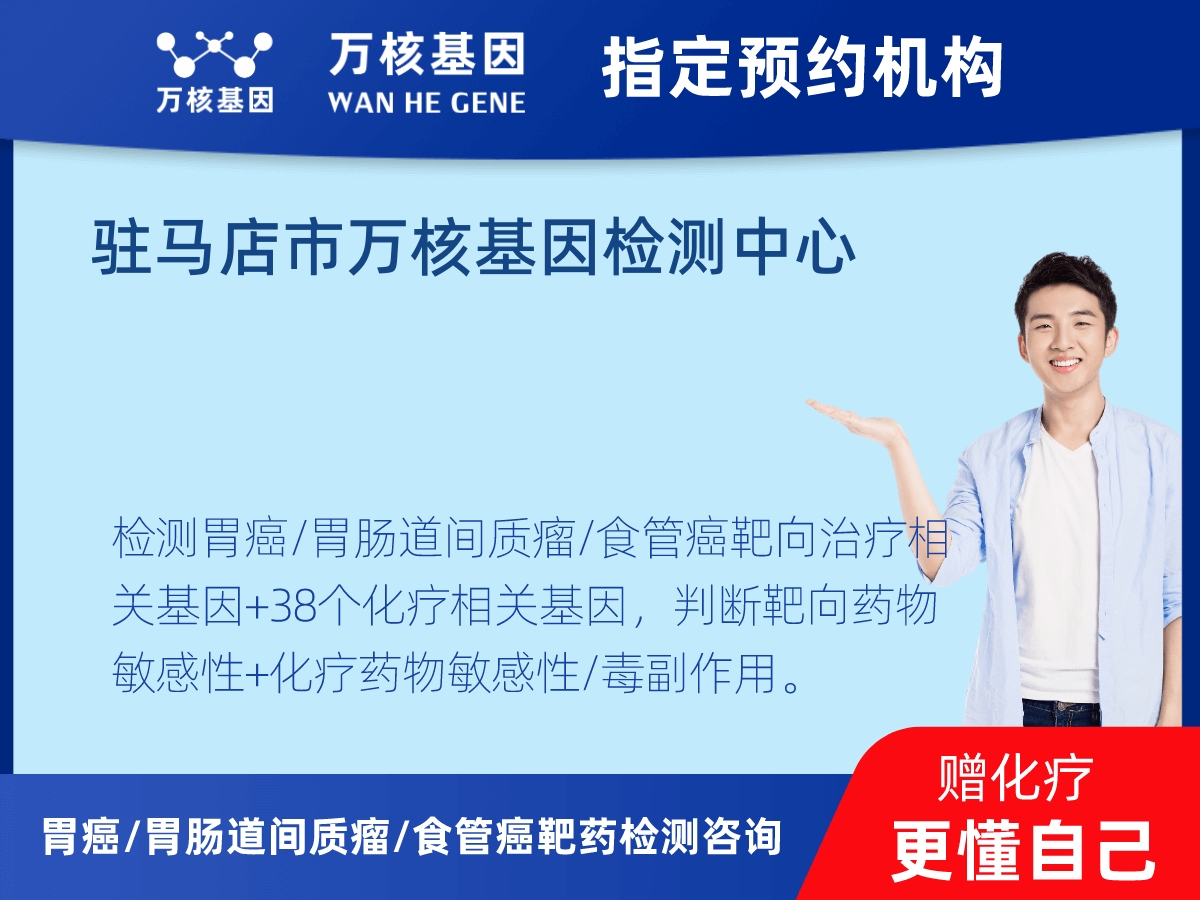 万核基因

万核基因
WAN HE GENE

指定预约机构

驻马店市万核基因检测中心

检测胃癌/胃肠道间质瘤/食管癌靶向治疗相关基因+38个化疗相关基因，判断靶向药物敏感性+化疗药物敏感性/毒副作用。

胃癌/胃肠道间质瘤/食管癌靶药检测咨询

赠化疗
更懂自己